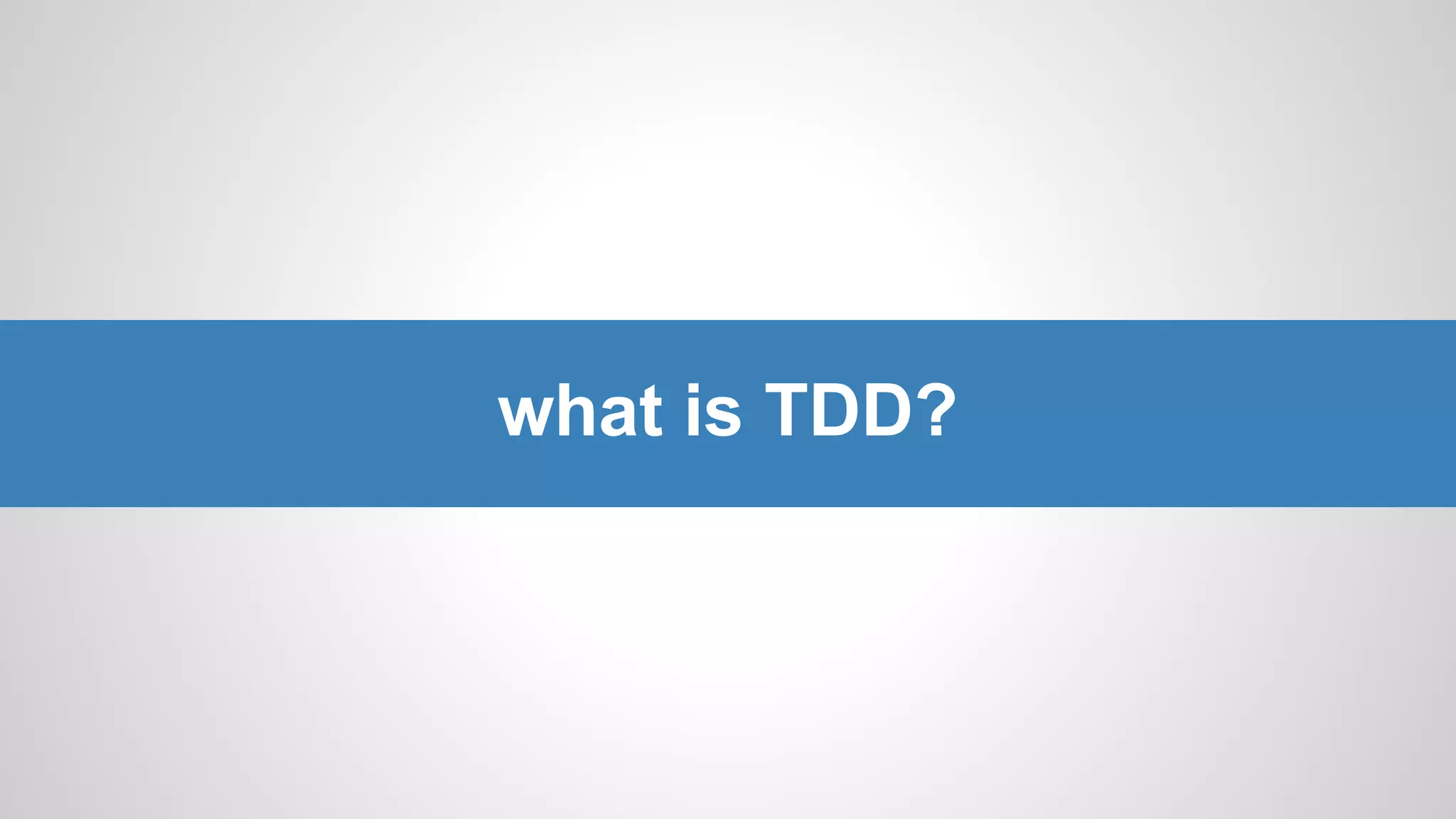 what is TDD?